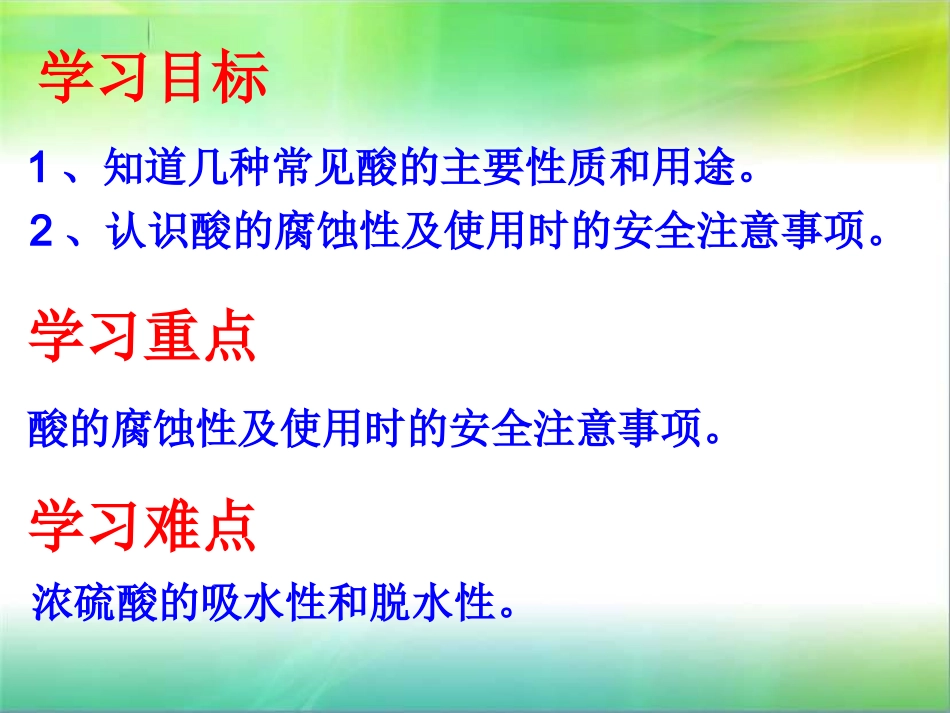 学习目标

1、知道几种常见酸的主要性质和用途。

2、认识酸的腐蚀性及使用时的安全注意事项。

学习重点

酸的腐蚀性及使用时的安全注意事项。

学习难点

浓硫酸的吸水性和脱水性。